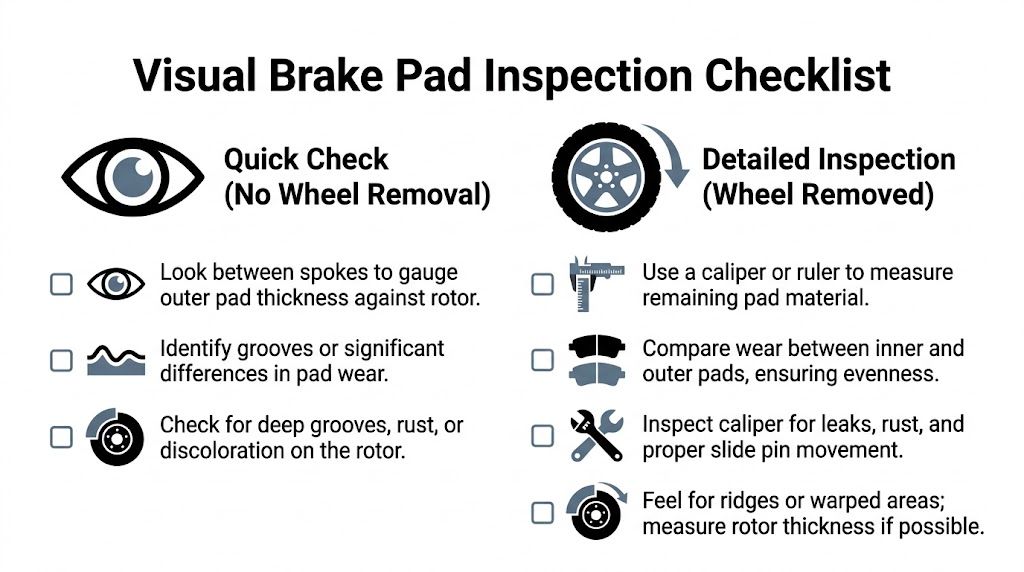 Visual Brake Pad Inspection Checklist

Quick Check
(No Wheel Removal)

Look between spokes to gauge outer pad thickness against rotor.

Identify grooves or significant differences in pad wear.

Check for deep grooves, rust, or discoloration on the rotor.

Detailed Inspection
(Wheel Removed)

Use a caliper or ruler to measure remaining pad material.

Compare wear between inner and outer pads, ensuring evenness.

Inspect caliper for leaks, rust, and proper slide pin movement.

Feel for ridges or warped areas; measure rotor thickness if possible.